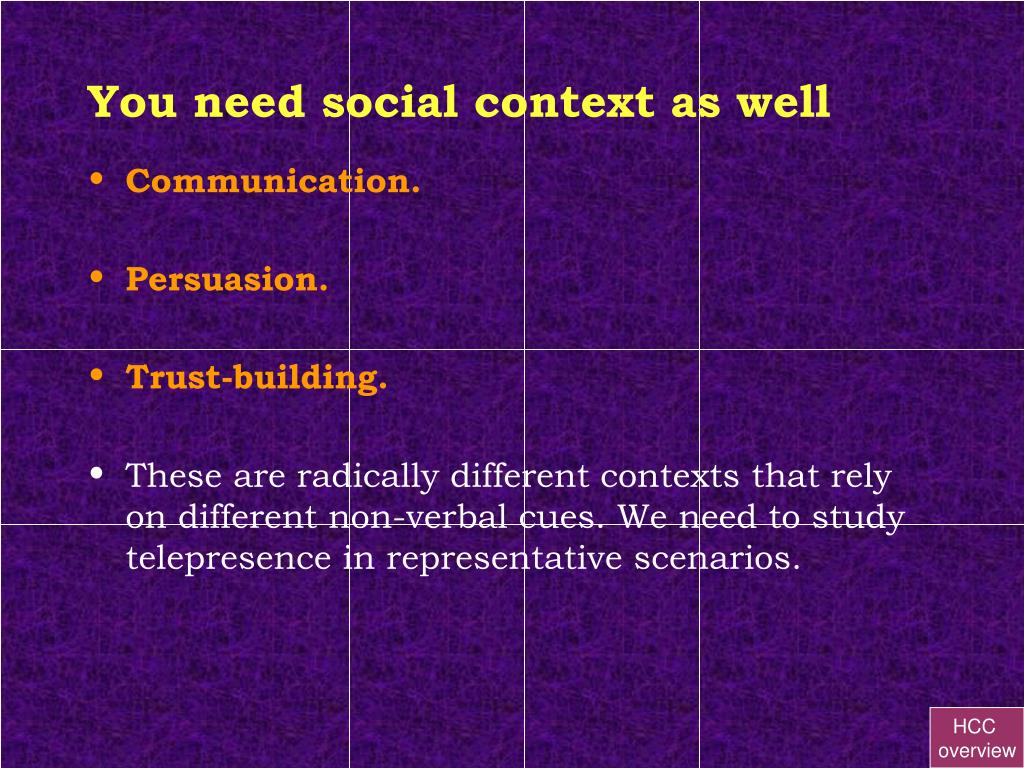 You need social context as well

• Communication.

• Persuasion.

• Trust-building.

• These are radically different contexts that rely on different non-verbal cues. We need to study telepresence in representative scenarios.

HCC overview